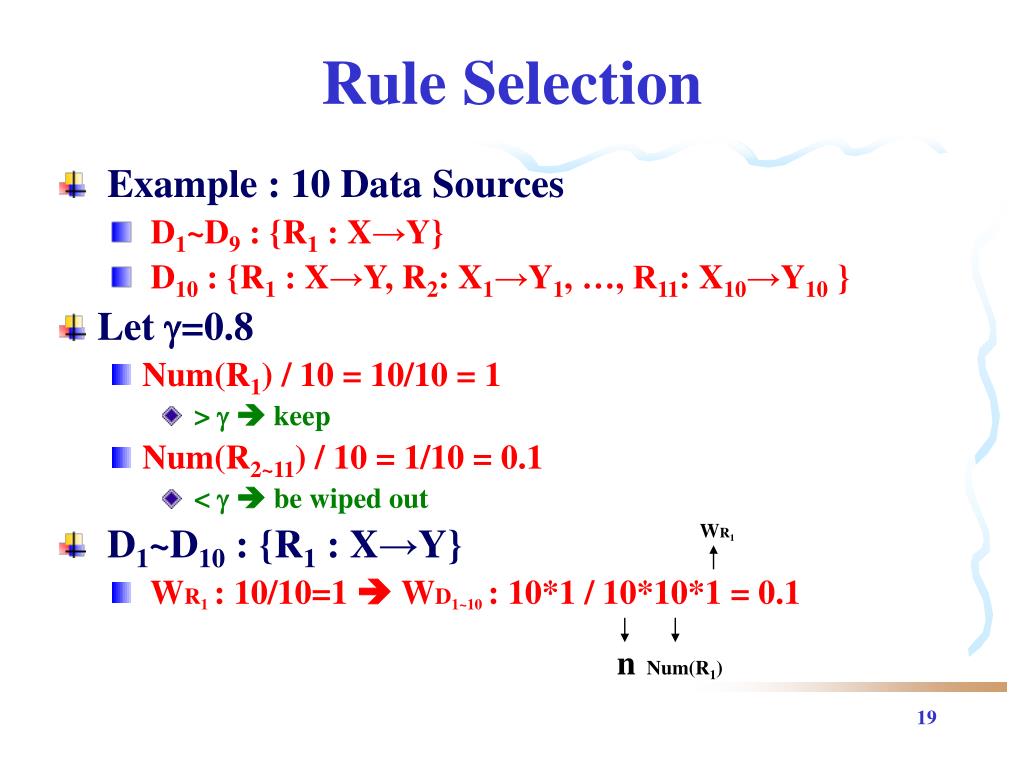 Rule Selection

Example : 10 Data Sources

$D_1$~$D_9$ : {$R_1$ : X→Y}

$D_{10}$ : {$R_1$ : X→Y, $R_2$: $X_1$→$Y_1$, …, $R_{11}$: $X_{10}$→$Y_{10}$ }

Let γ=0.8

Num($R_1$) / 10 = 10/10 = 1

> γ ➔ keep

Num($R_{2\sim11}$) / 10 = 1/10 = 0.1

< γ ➔ be wiped out

$D_1$~$D_{10}$ : {$R_1$ : X→Y}

$W_{R_1}$

$W_{R_1}$ : 10/10=1 ➔ $W_{D_{1\sim10}}$ : 10*1 / 10*10*1 = 0.1

n Num($R_1$)

19